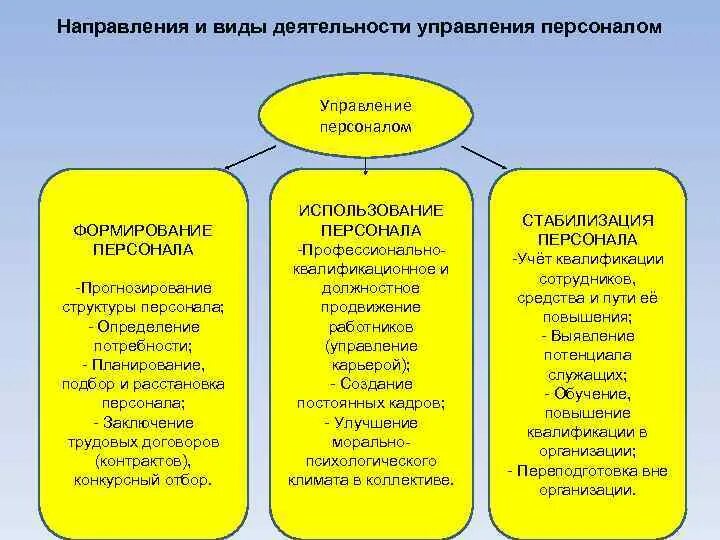 Направления и виды деятельности управления персоналом

Управление персоналом

ФОРМИРОВАНИЕ ПЕРСОНАЛА

-Прогнозирование структуры персонала;
- Определение потребности;
- Планирование, подбор и расстановка персонала;
- Заключение трудовых договоров (контрактов), конкурсный отбор.

ИСПОЛЬЗОВАНИЕ ПЕРСОНАЛА

-Профессионально-квалификационное и должностное продвижение работников (управление карьерой);
- Создание постоянных кадров;
- Улучшение морально-психологического климата в коллективе.

СТАБИЛИЗАЦИЯ ПЕРСОНАЛА

-Учёт квалификации сотрудников, средства и пути её повышения;
- Выявление потенциала служащих;
- Обучение, повышение квалификации в организации;
- Переподготовка вне организации.